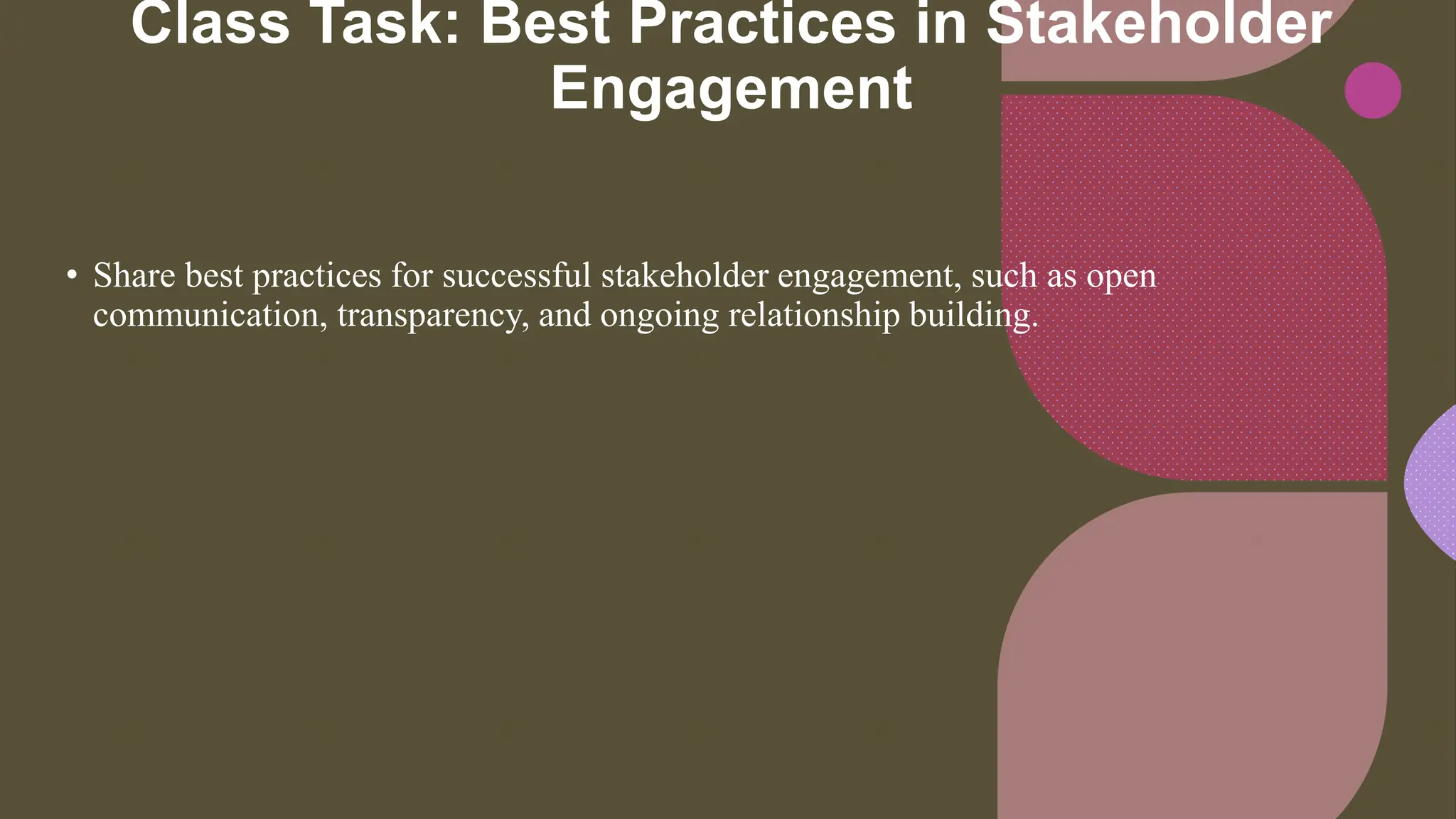 Class Task: Best Practices in Stakeholder Engagement

• Share best practices for successful stakeholder engagement, such as open communication, transparency, and ongoing relationship building.